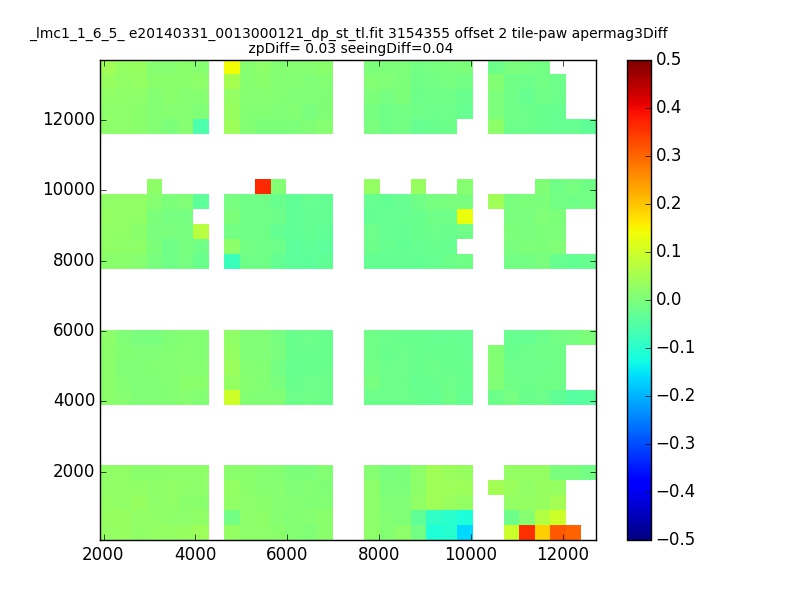 _lmc1_1_6_5_ e20140331_0013000121_dp_st_tl.fit 3154355 offset 2 tile-paw apermag3Diff
zpDiff= 0.03 seeingDiff=0.04

12000
10000
8000
6000
4000
2000

2000 4000 6000 8000 10000 12000

0.5
0.4
0.3
0.2
0.1
0.0
−0.1
−0.2
−0.3
−0.4
−0.5